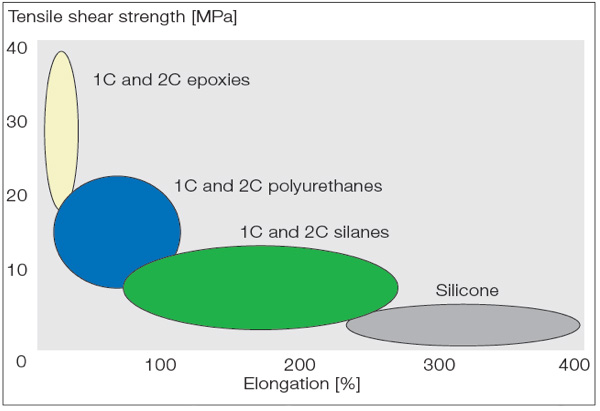 Tensile shear strength [MPa]

40

30

20

10

0

1C and 2C epoxies

1C and 2C polyurethanes

1C and 2C silanes

Silicone

100

200

300

400

Elongation [%]